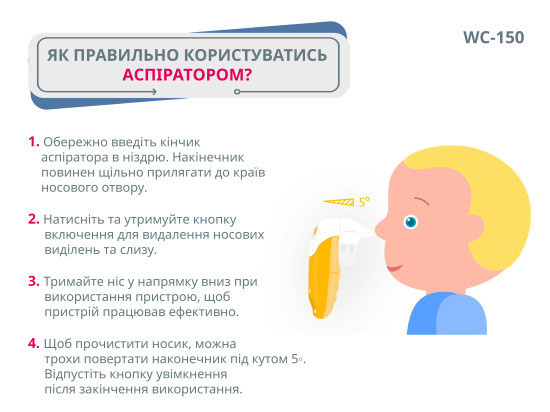 ЯК ПРАВИЛЬНО КОРИСТУВАТИСЬ АСПІРАТОРОМ?

WC-150

1. Обережно введіть кінчик аспіратора в ніздрю. Накінечник повинен щільно прилягати до країв носового отвору.

2. Натисніть та утримуйте кнопку включення для видалення носових виділень та слизу.

3. Тримайте ніс у напрямку вниз при використання пристрою, щоб пристрій працював ефективно.

4. Щоб прочистити носик, можна трохи повертати наконечник під кутом 5°. Відпустіть кнопку увімкнення після закінчення використання.

5°